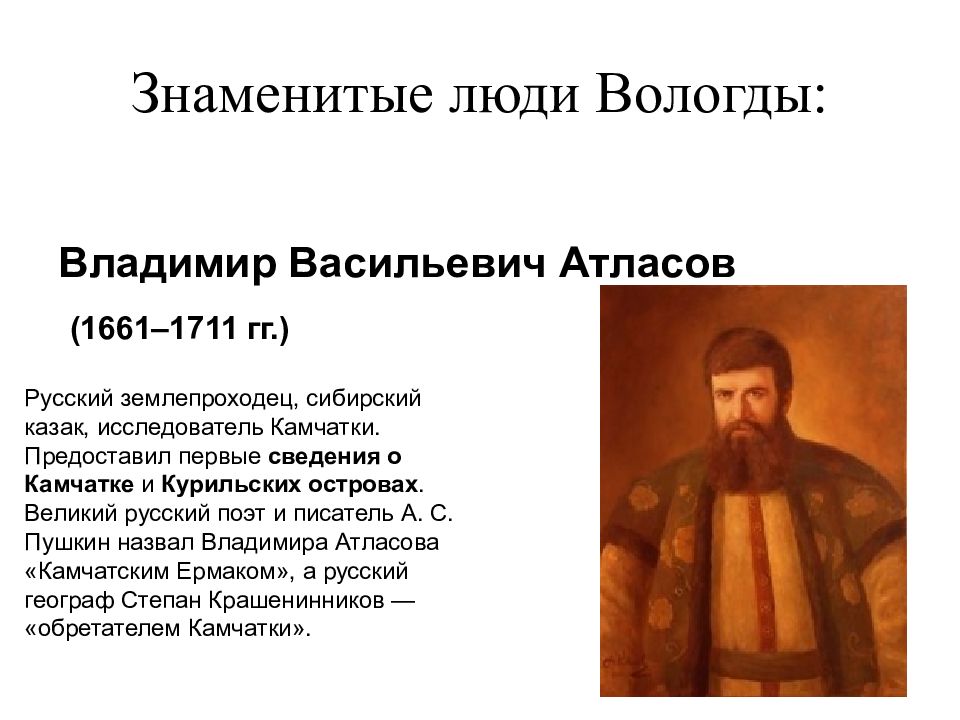 Знаменитые люди Вологды:

Владимир Васильевич Атласов

(1661–1711 гг.)

Русский землепроходец, сибирский казак, исследователь Камчатки. Предоставил первые сведения о Камчатке и Курильских островах. Великий русский поэт и писатель А. С. Пушкин назвал Владимира Атласова «Камчатским Ермаком», а русский географ Степан Крашенинников — «обретателем Камчатки».